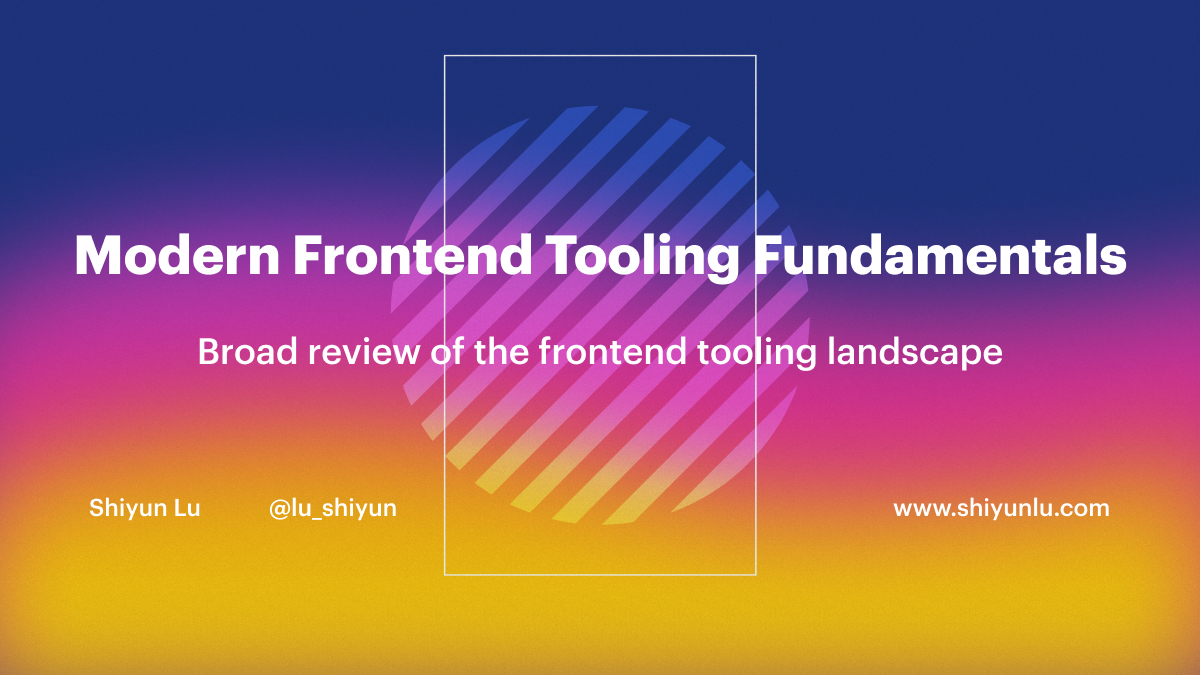 Modern Frontend Tooling Fundamentals

Broad review of the frontend tooling landscape

Shiyun Lu @lu_shiyun www.shiyunlu.com